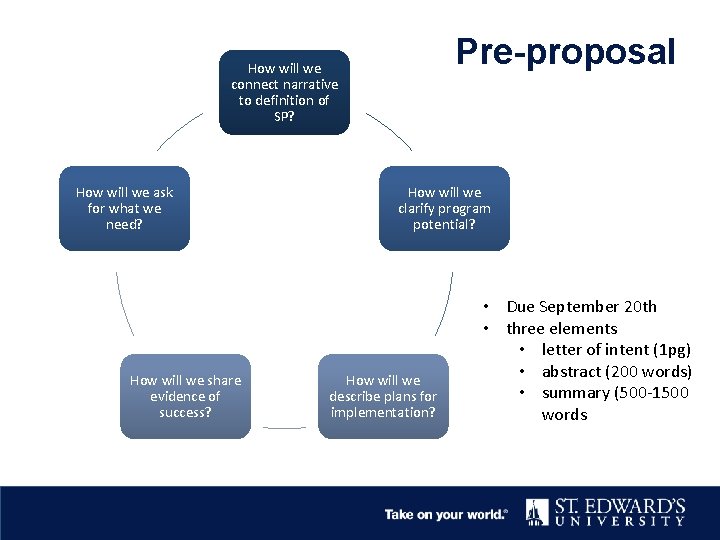 Pre-proposal

How will we connect narrative to definition of SP?

How will we clarify program potential?

How will we describe plans for implementation?

How will we share evidence of success?

How will we ask for what we need?

• Due September 20th
• three elements
  • letter of intent (1pg)
  • abstract (200 words)
  • summary (500-1500 words

Take on your world.® ST. EDWARD'S UNIVERSITY